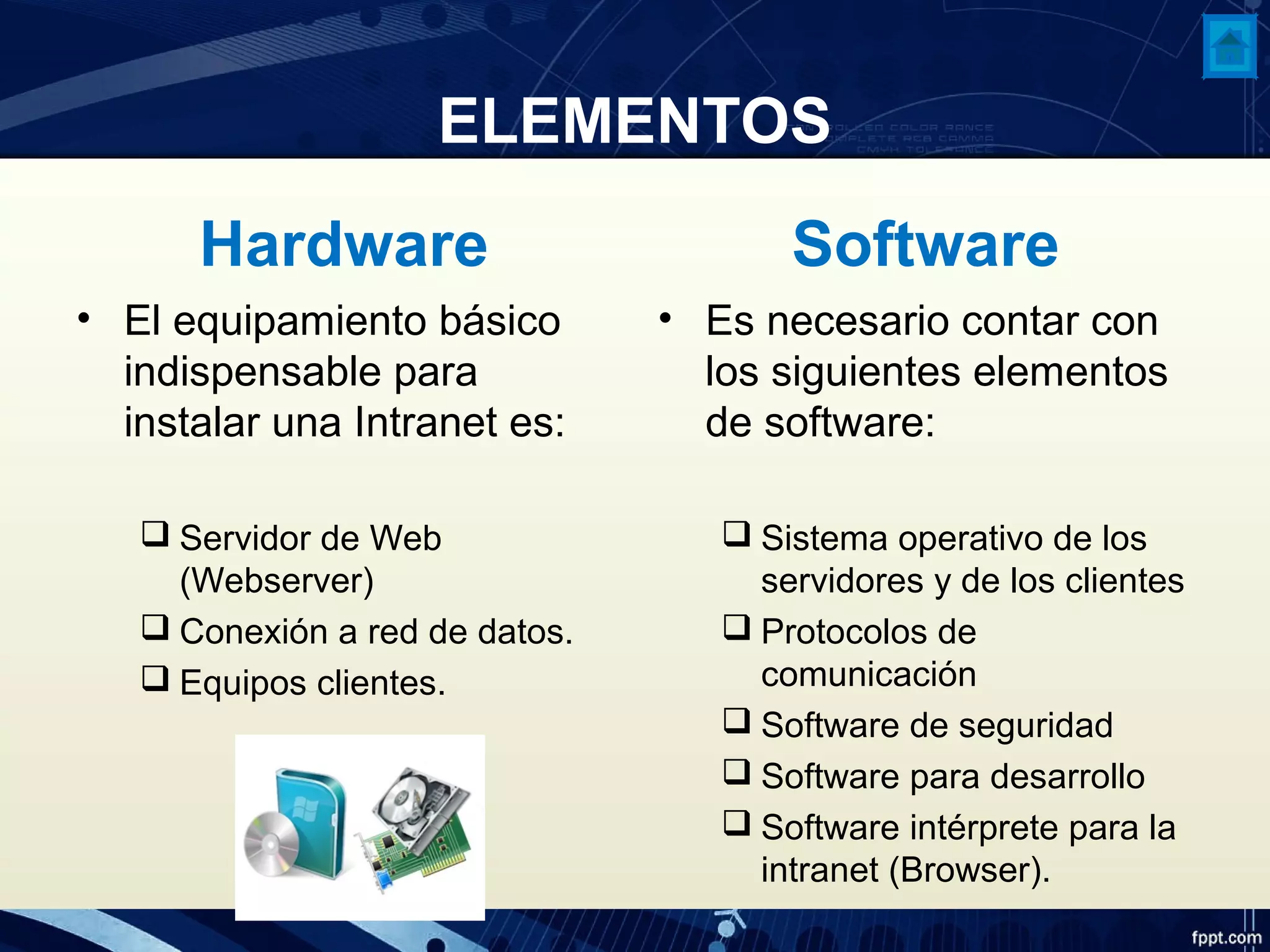 ELEMENTOS

Hardware

• El equipamiento básico indispensable para instalar una Intranet es:

❑ Servidor de Web (Webserver)
❑ Conexión a red de datos.
❑ Equipos clientes.

Software

• Es necesario contar con los siguientes elementos de software:

❑ Sistema operativo de los servidores y de los clientes
❑ Protocolos de comunicación
❑ Software de seguridad
❑ Software para desarrollo
❑ Software intérprete para la intranet (Browser).

fppt.com